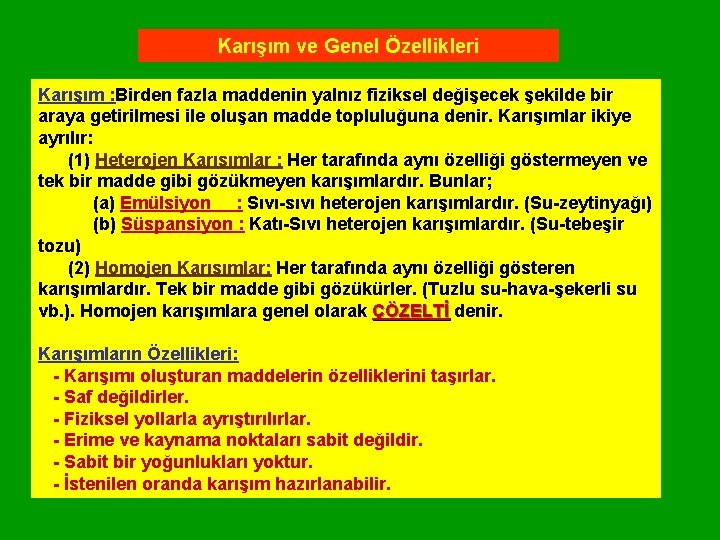 Karışım ve Genel Özellikleri

Karışım :Birden fazla maddenin yalnız fiziksel değişecek şekilde bir araya getirilmesi ile oluşan madde topluluğuna denir. Karışımlar ikiye ayrılır:

(1) Heterojen Karışımlar : Her tarafında aynı özelliği göstermeyen ve tek bir madde gibi gözükmeyen karışımlardır. Bunlar;

(a) Emülsiyon : Sıvı-sıvı heterojen karışımlardır. (Su-zeytinyağı)

(b) Süspansiyon : Katı-Sıvı heterojen karışımlardır. (Su-tebeşir tozu)

(2) Homojen Karışımlar: Her tarafında aynı özelliği gösteren karışımlardır. Tek bir madde gibi gözükürler. (Tuzlu su-hava-şekerli su vb.). Homojen karışımlara genel olarak ÇÖZELTİ denir.

Karışımların Özellikleri:
- Karışımı oluşturan maddelerin özelliklerini taşırlar.
- Saf değildirler.
- Fiziksel yollarla ayrıştırılırlar.
- Erime ve kaynama noktaları sabit değildir.
- Sabit bir yoğunlukları yoktur.
- İstenilen oranda karışım hazırlanabilir.